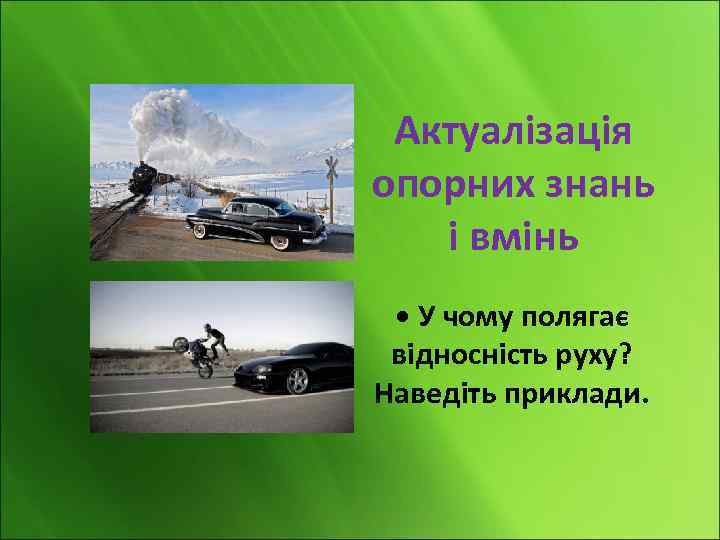 Актуалізація опорних знань і вмінь

• У чому полягає відносність руху? Наведіть приклади.